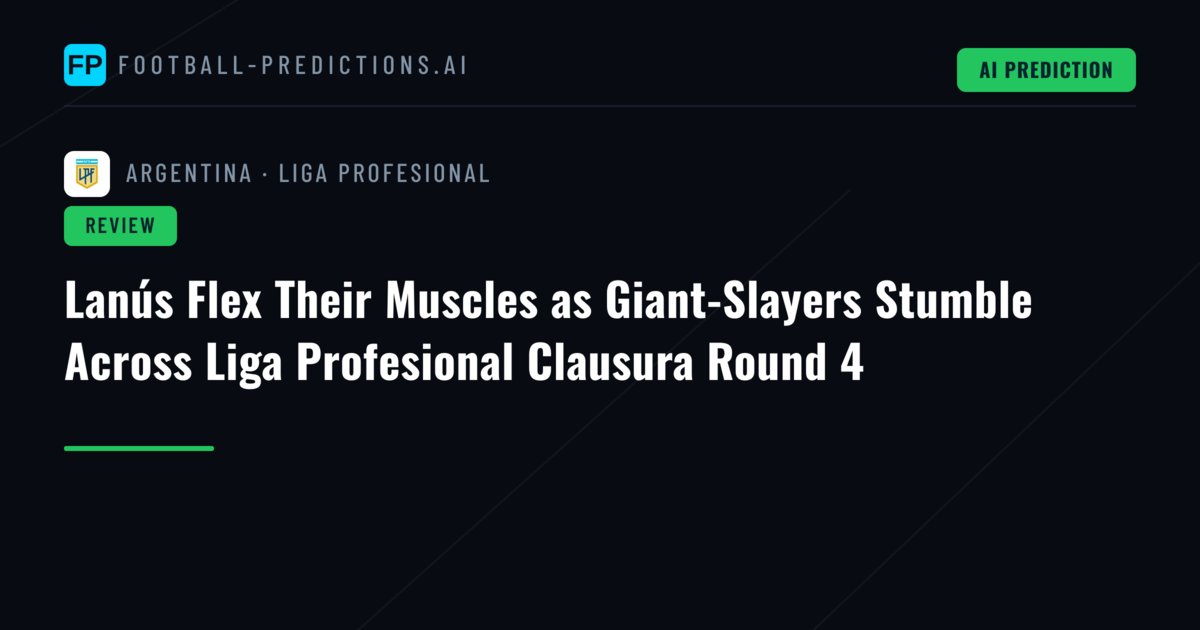 FP FOOTBALL-PREDICTIONS.AI

AI PREDICTION

LPF

ARGENTINA · LIGA PROFESIONAL

REVIEW

Lanús Flex Their Muscles as Giant-Slayers Stumble Across Liga Profesional Clausura Round 4